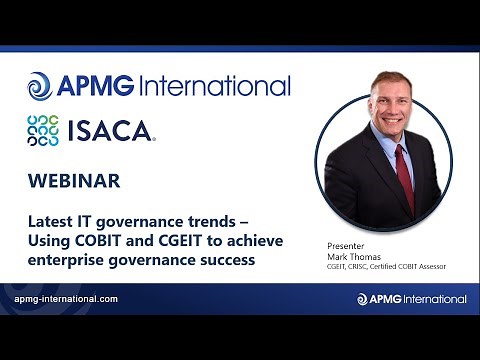 APMG International

ISACA.

WEBINAR

Latest IT governance trends – Using COBIT and CGEIT to achieve enterprise governance success

Presenter
Mark Thomas
CGEIT, CRISC, Certified COBIT Assessor

apmg-international.com

APMG International